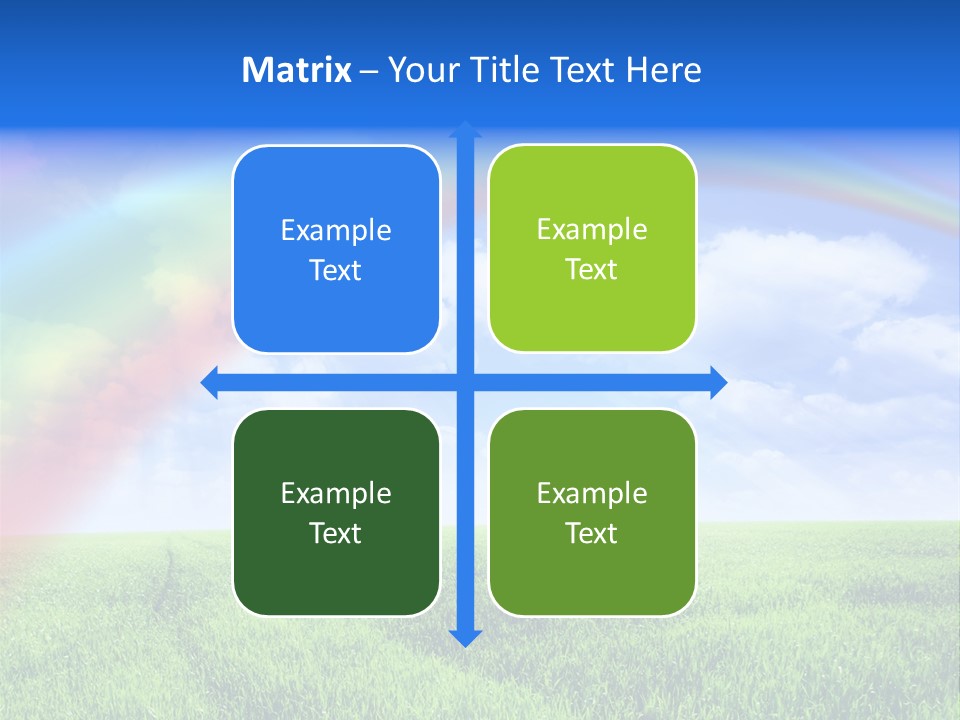 Matrix – Your Title Text Here

Example Text

Example Text

Example Text

Example Text